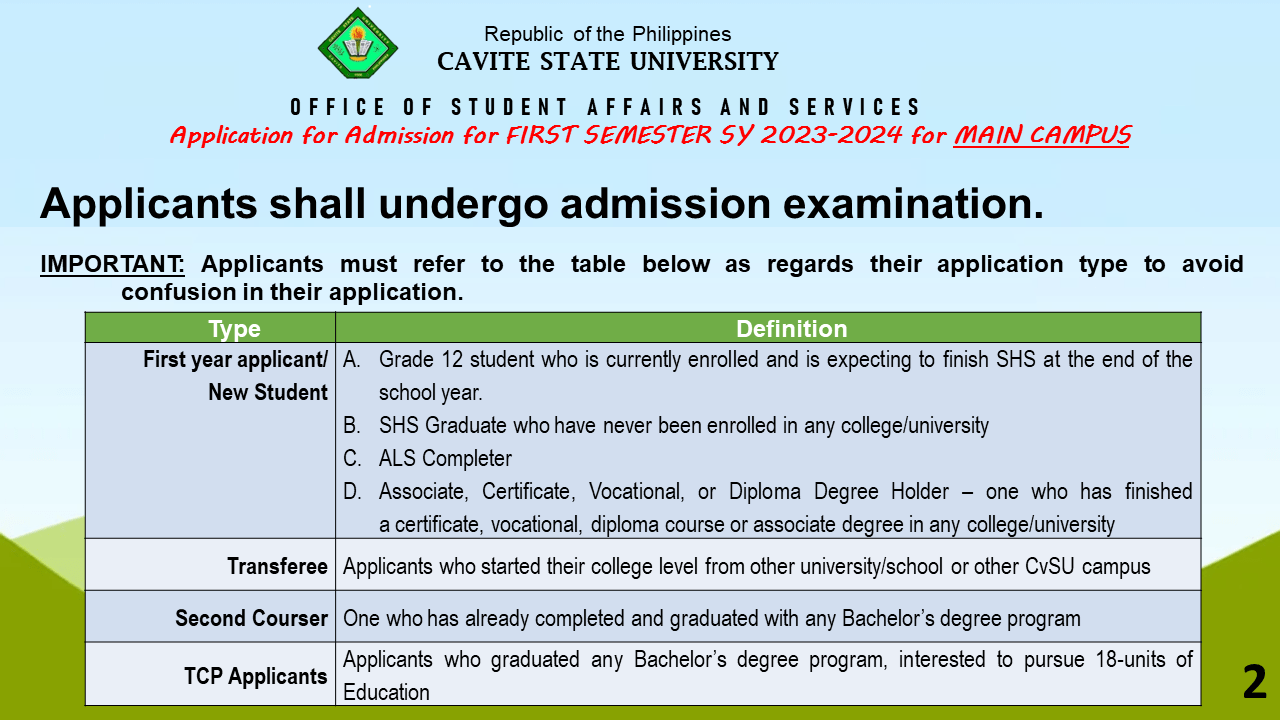 Republic of the Philippines
CAVITE STATE UNIVERSITY

OFFICE OF STUDENT AFFAIRS AND SERVICES
Application for Admission for FIRST SEMESTER SY 2023-2024 for MAIN CAMPUS

Applicants shall undergo admission examination.

IMPORTANT: Applicants must refer to the table below as regards their application type to avoid confusion in their application.

| Type | Definition |
|---|---|
| First year applicant/ New Student | A. Grade 12 student who is currently enrolled and is expecting to finish SHS at the end of the school year. B. SHS Graduate who have never been enrolled in any college/university C. ALS Completer D. Associate, Certificate, Vocational, or Diploma Degree Holder – one who has finished a certificate, vocational, diploma course or associate degree in any college/university |
| Transferee | Applicants who started their college level from other university/school or other CvSU campus |
| Second Courser | One who has already completed and graduated with any Bachelor's degree program |
| TCP Applicants | Applicants who graduated any Bachelor's degree program, interested to pursue 18-units of Education |

2